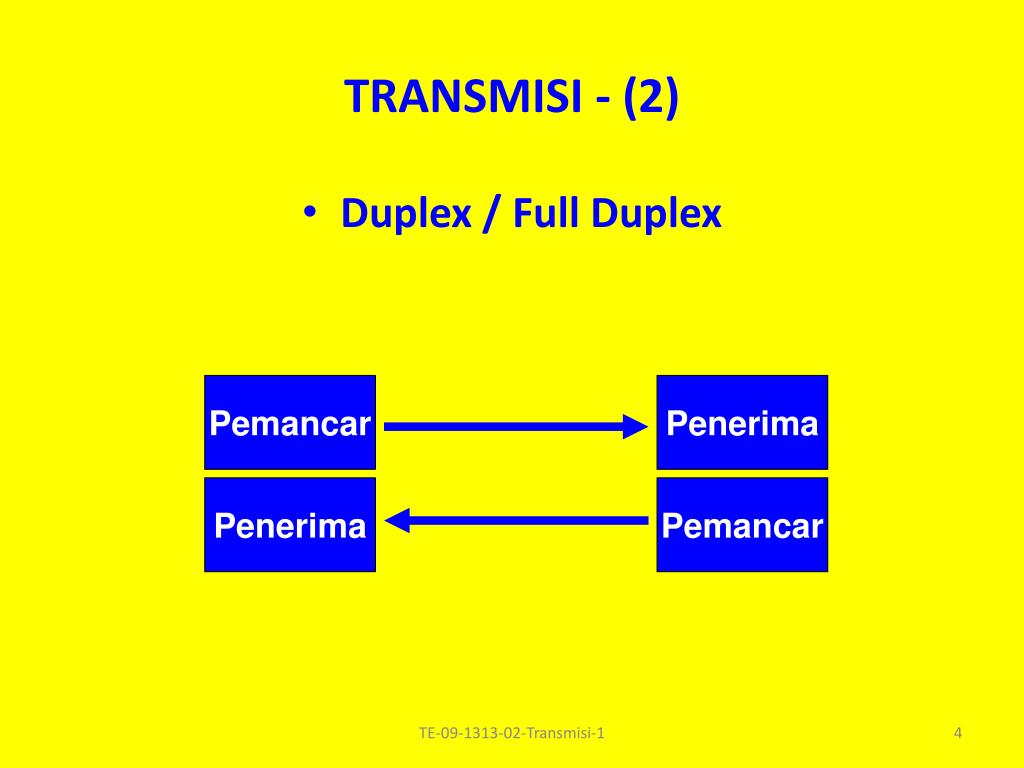 TRANSMISI - (2)

• Duplex / Full Duplex

Pemancar

Penerima

Penerima

Pemancar

TE-09-1313-02-Transmisi-1

4